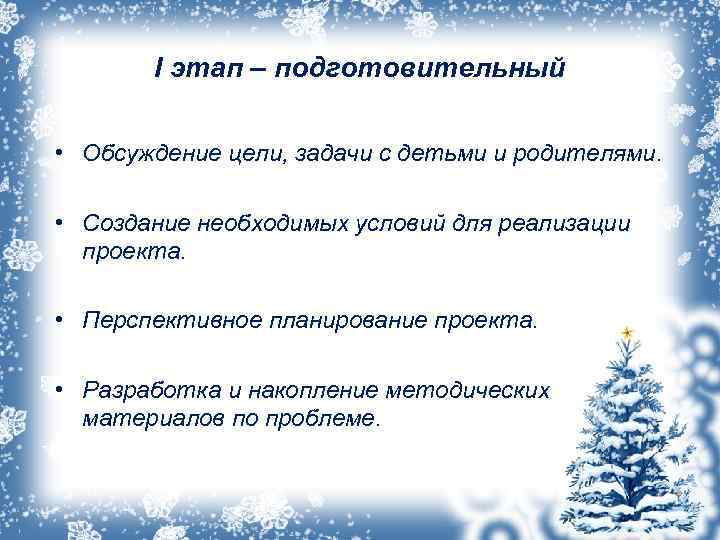 I этап – подготовительный

• Обсуждение цели, задачи с детьми и родителями.

• Создание необходимых условий для реализации проекта.

• Перспективное планирование проекта.

• Разработка и накопление методических материалов по проблеме.